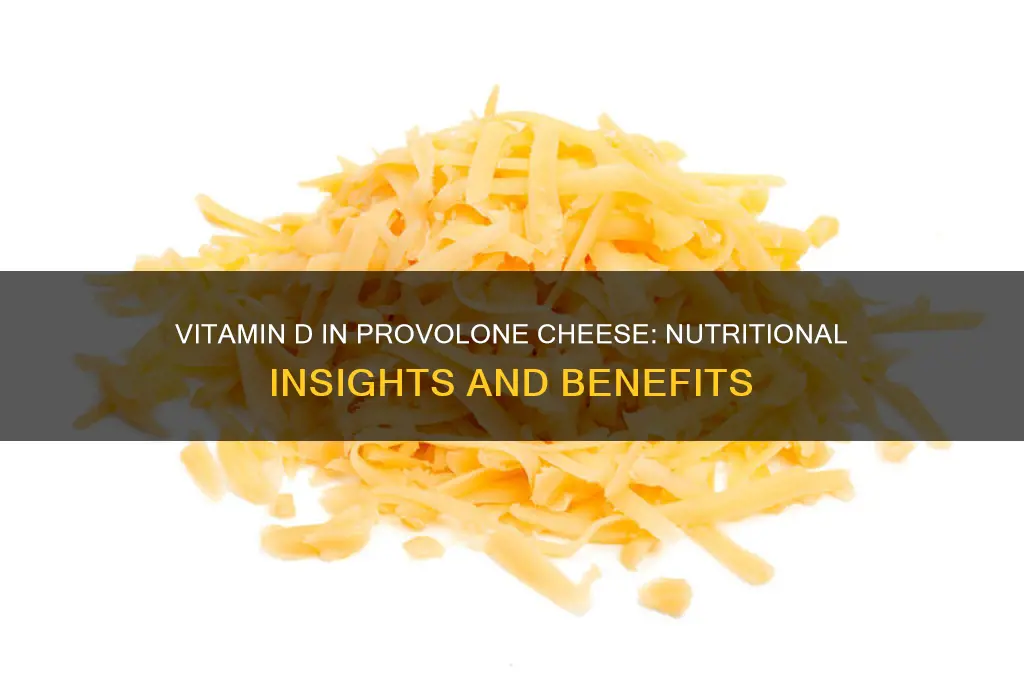 VITAMIN D IN PROVOLONE CHEESE: NUTRITIONAL INSIGHTS AND BENEFITS